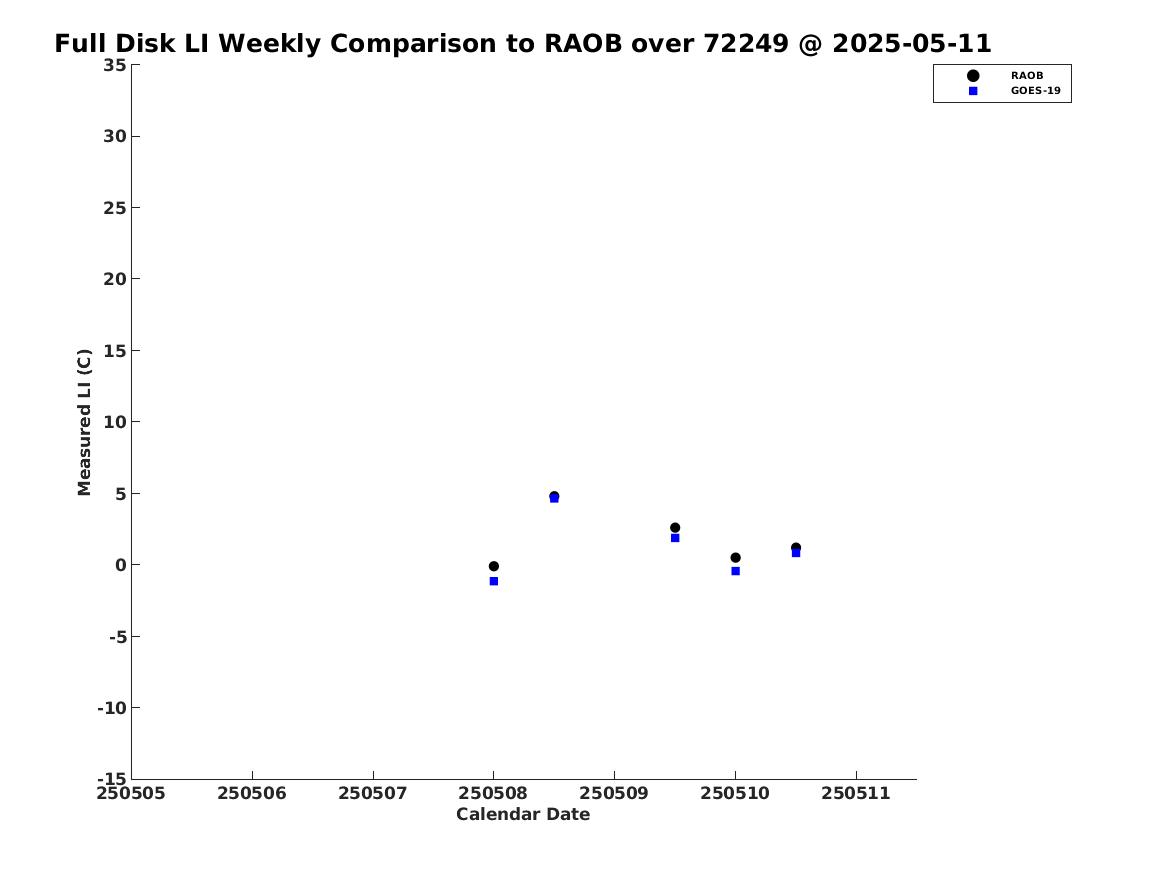 Full Disk LI Weekly Comparison to RAOB over 72249 @ 2025-05-11

RAOB
GOES-19

Measured LI (C)

35
30
25
20
15
10
5
0
-5
-10
-15

250505 250506 250507 250508 250509 250510 250511

Calendar Date